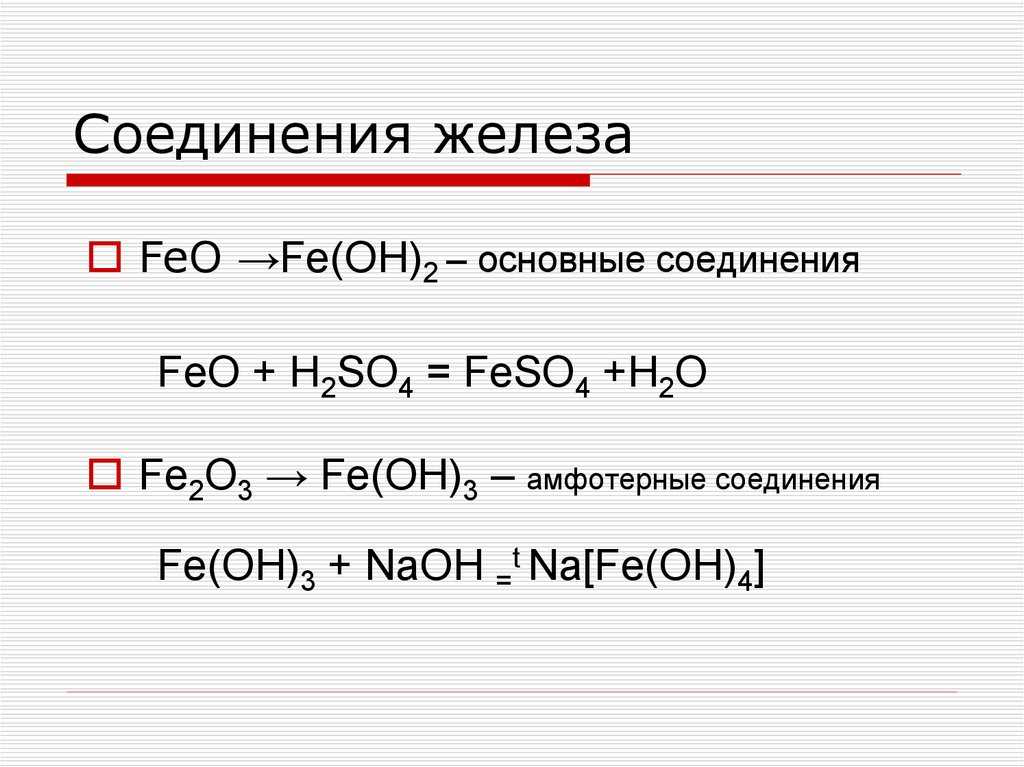 Соединения железа

$FeO \rightarrow Fe(OH)_2$ – основные соединения

$FeO + H_2SO_4 = FeSO_4 + H_2O$

$Fe_2O_3 \rightarrow Fe(OH)_3$ – амфотерные соединения

$Fe(OH)_3 + NaOH \overset{t}{=} Na[Fe(OH)_4]$